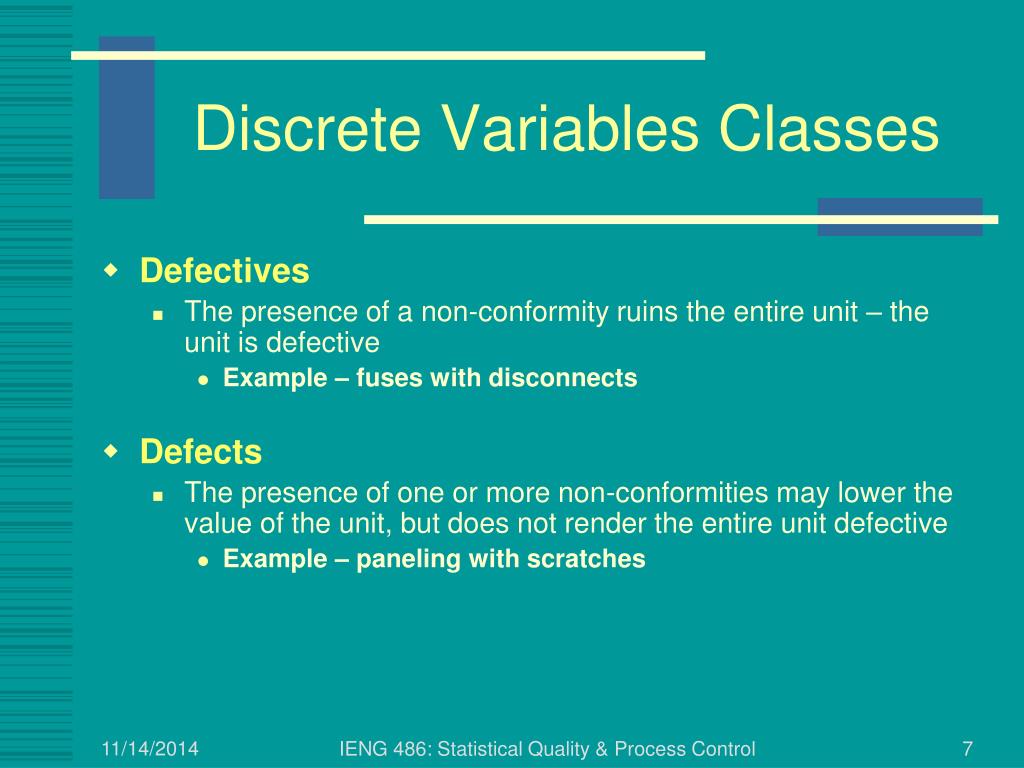 Discrete Variables Classes

Defectives

The presence of a non-conformity ruins the entire unit – the unit is defective

Example – fuses with disconnects

Defects

The presence of one or more non-conformities may lower the value of the unit, but does not render the entire unit defective

Example – paneling with scratches

11/14/2014

IENG 486: Statistical Quality & Process Control

7